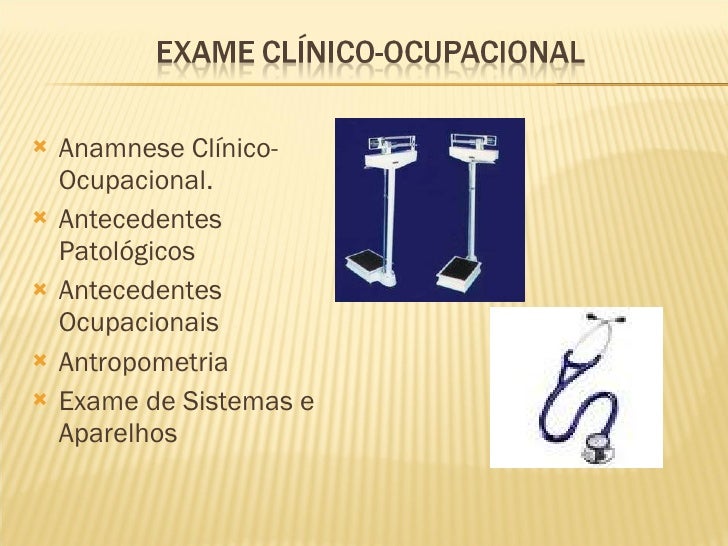 EXAME CLÍNICO-OCUPACIONAL

Anamnese Clínico-Ocupacional.
Antecedentes Patológicos
Antecedentes Ocupacionais
Antropometria
Exame de Sistemas e Aparelhos